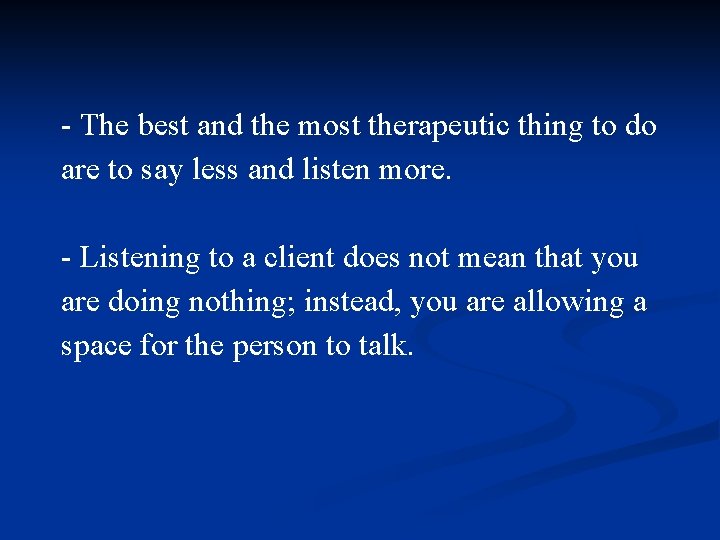 - The best and the most therapeutic thing to do are to say less and listen more.

- Listening to a client does not mean that you are doing nothing; instead, you are allowing a space for the person to talk.